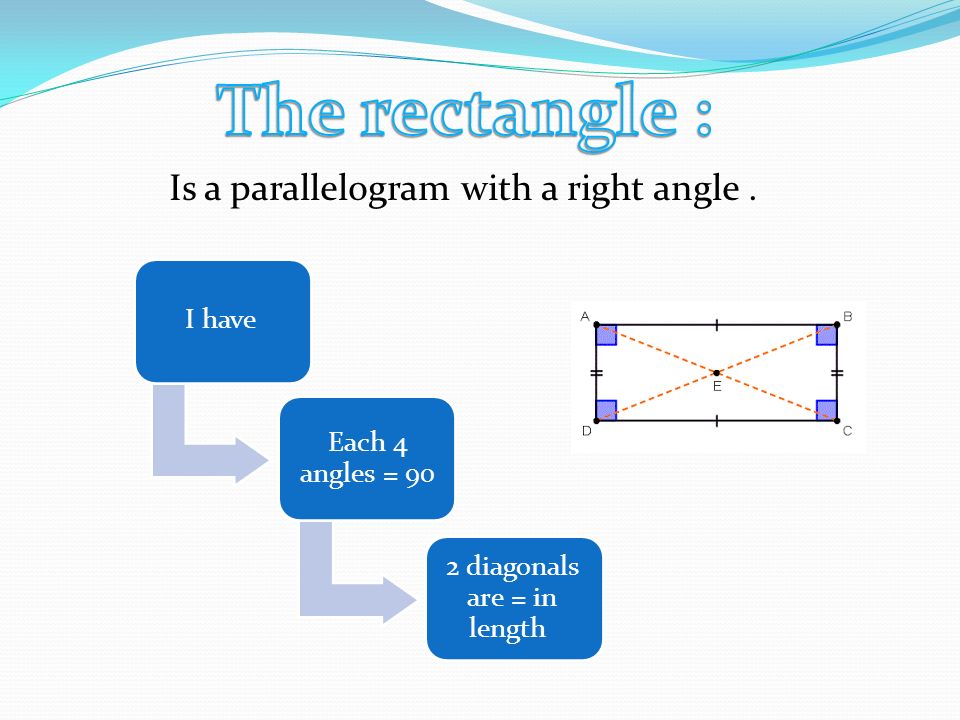 The rectangle :

Is a parallelogram with a right angle .

I have

Each 4 angles = 90

2 diagonals are = in length

A

B

E

D

C